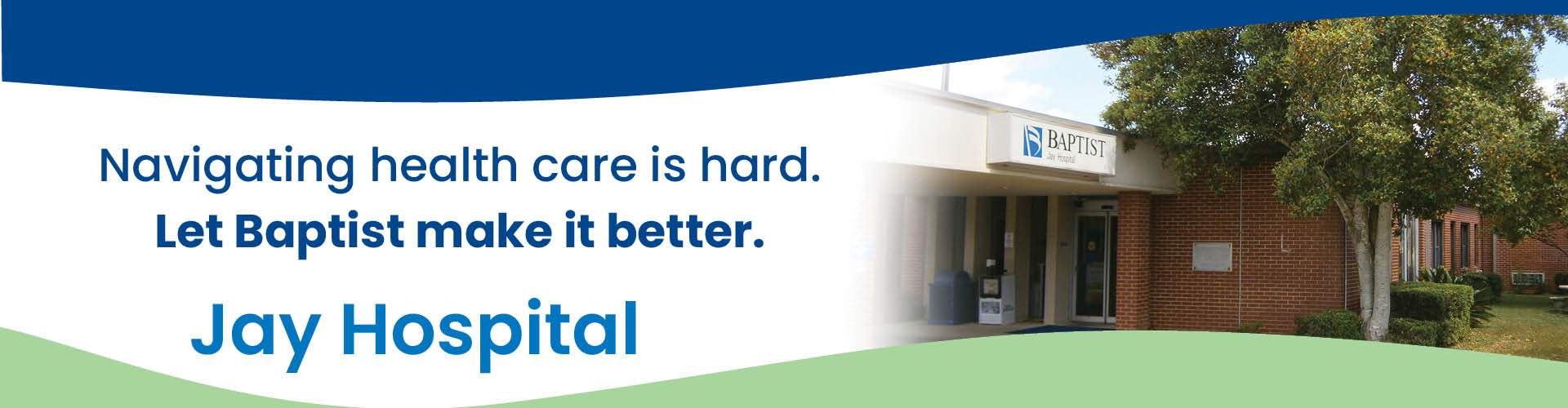 Navigating health care is hard.
Let Baptist make it better.

Jay Hospital

BAPTIST
Jay Hospital